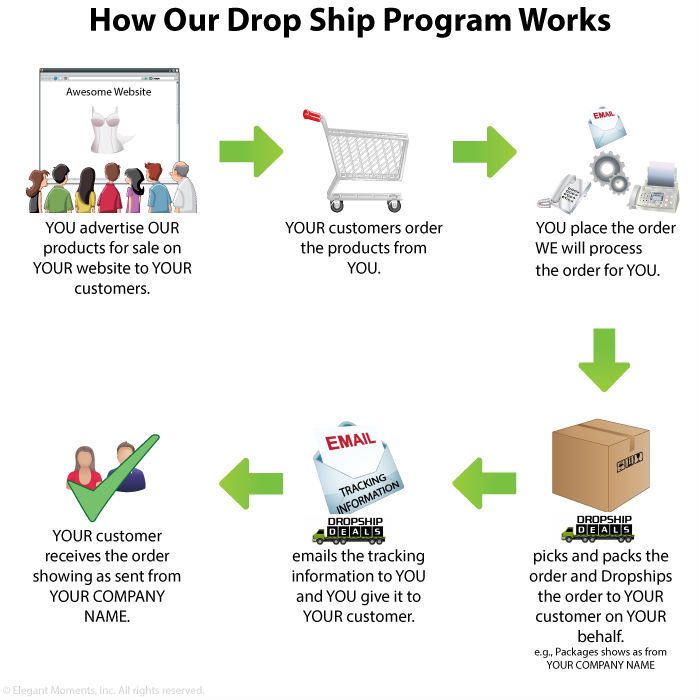 How Our Drop Ship Program Works

Awesome Website

YOU advertise OUR products for sale on YOUR website to YOUR customers.

YOUR customers order the products from YOU.

EMAIL

YOU place the order WE will process the order for YOU.

DROPSHIP DEALS

picks and packs the order and Dropships the order to YOUR customer on YOUR behalf.
e.g., Packages shows as from YOUR COMPANY NAME

EMAIL
TRACKING INFORMATION

DROPSHIP DEALS

emails the tracking information to YOU and YOU give it to YOUR customer.

YOUR customer receives the order showing as sent from YOUR COMPANY NAME.

© Elegant Moments, Inc. All rights reserved.